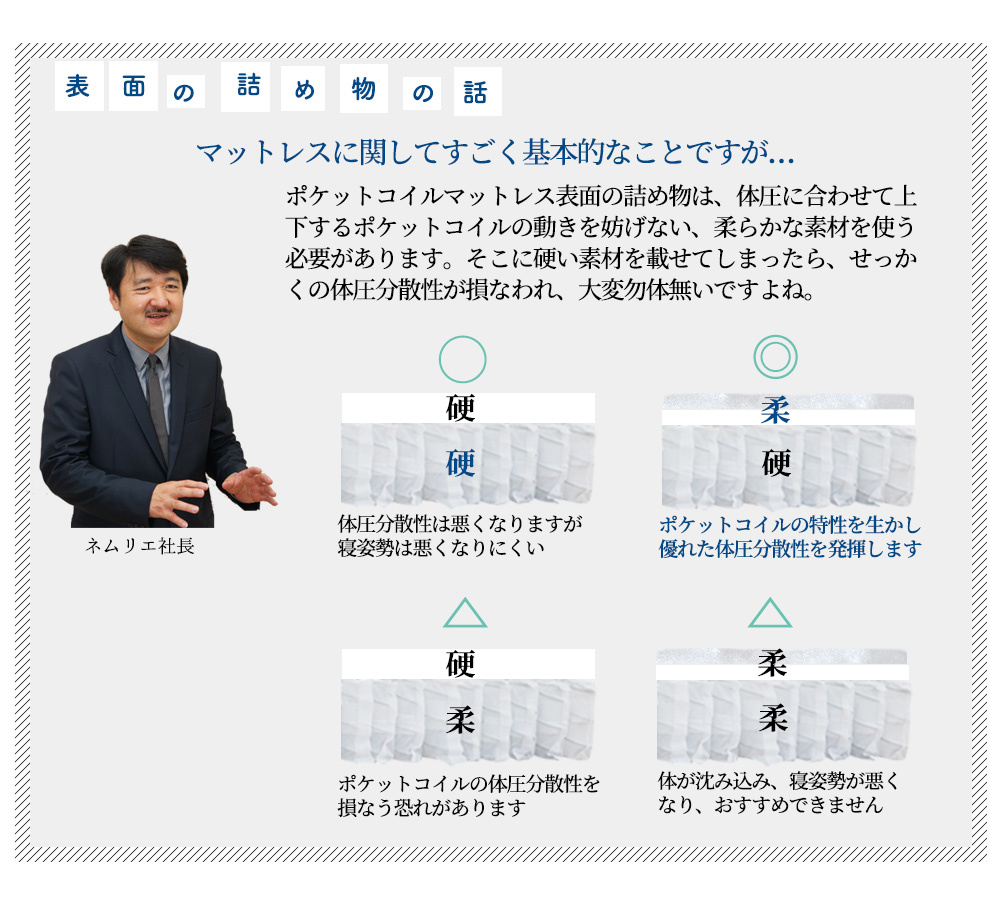 表面の詰め物の話

マットレスに関してすごく基本的なことですが…

ポケットコイルマットレス表面の詰め物は、体圧に合わせて上下するポケットコイルの動きを妨げない、柔らかな素材を使う必要があります。そこに硬い素材を載せてしまったら、せっかくの体圧分散性が損なわれ、大変勿体無いですよね。

ネムリエ社長

○

硬

硬

体圧分散性は悪くなりますが寝姿勢は悪くなりにくい

◎

柔

硬

ポケットコイルの特性を生かし優れた体圧分散性を発揮します

△

硬

柔

ポケットコイルの体圧分散性を損なう恐れがあります

△

柔

柔

体が沈み込み、寝姿勢が悪くなり、おすすめできません